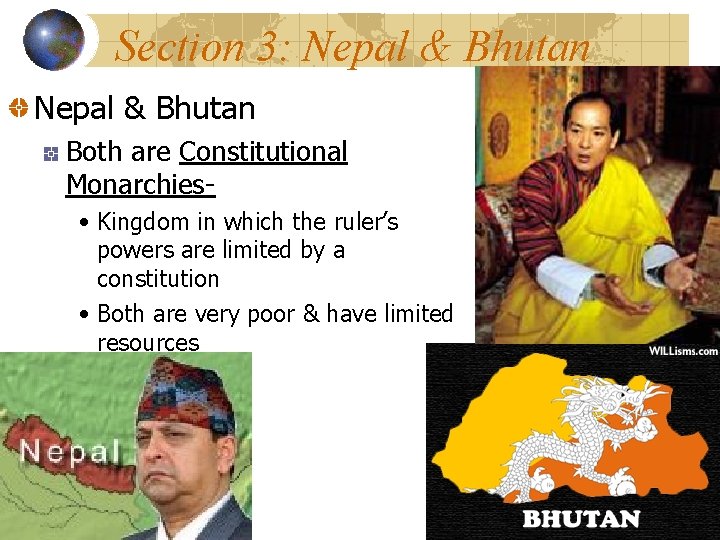 Section 3: Nepal & Bhutan

Nepal & Bhutan

Both are Constitutional Monarchies-

• Kingdom in which the ruler's powers are limited by a constitution

• Both are very poor & have limited resources

WILLisms.com

Nepal

BHUTAN